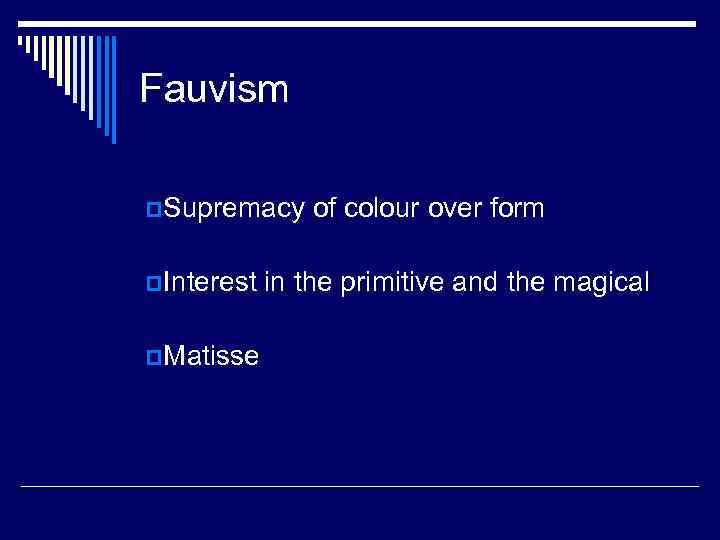 Fauvism

Supremacy of colour over form

Interest in the primitive and the magical

Matisse